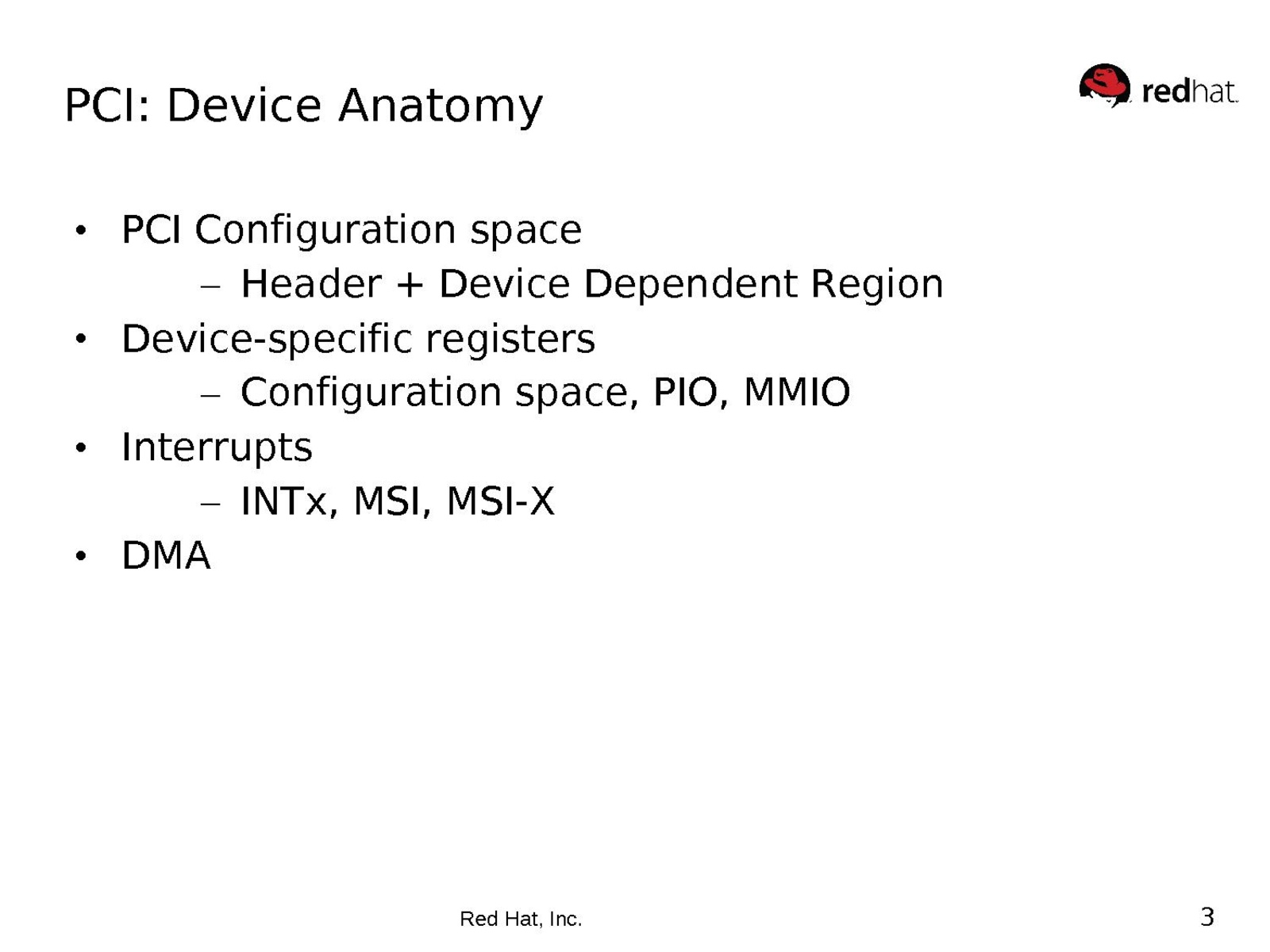 PCI: Device Anatomy

redhat.

• PCI Configuration space
  – Header + Device Dependent Region
• Device-specific registers
  – Configuration space, PIO, MMIO
• Interrupts
  – INTx, MSI, MSI-X
• DMA

Red Hat, Inc.

3